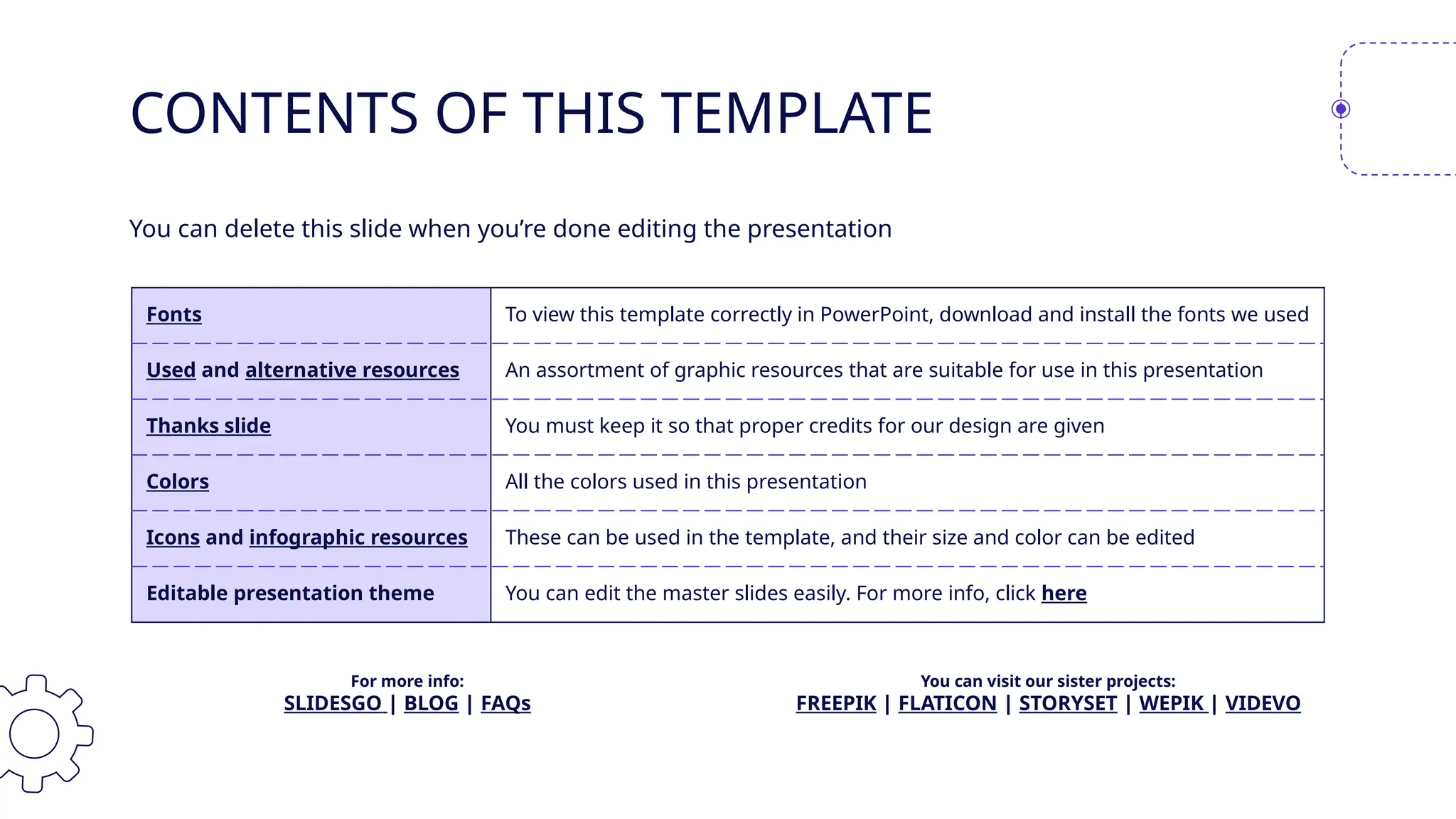 CONTENTS OF THIS TEMPLATE

You can delete this slide when you're done editing the presentation

| Fonts | To view this template correctly in PowerPoint, download and install the fonts we used |
|---|---|
| Used and alternative resources | An assortment of graphic resources that are suitable for use in this presentation |
| Thanks slide | You must keep it so that proper credits for our design are given |
| Colors | All the colors used in this presentation |
| Icons and infographic resources | These can be used in the template, and their size and color can be edited |
| Editable presentation theme | You can edit the master slides easily. For more info, click here |

For more info:
SLIDESGO | BLOG | FAQs

You can visit our sister projects:
FREEPIK | FLATICON | STORYSET | WEPIK | VIDEVO